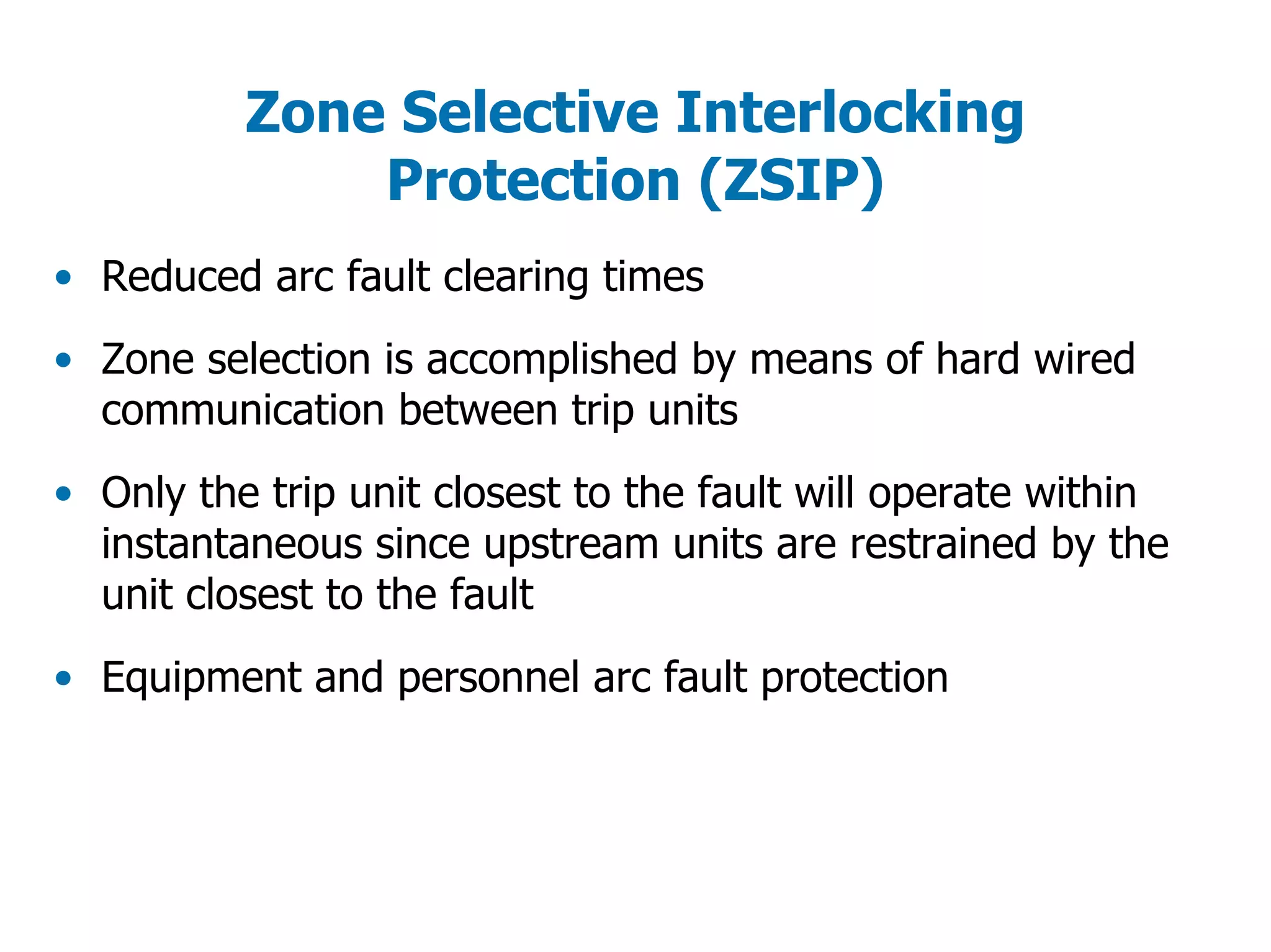 Zone Selective Interlocking Protection (ZSIP)

• Reduced arc fault clearing times

• Zone selection is accomplished by means of hard wired communication between trip units

• Only the trip unit closest to the fault will operate within instantaneous since upstream units are restrained by the unit closest to the fault

• Equipment and personnel arc fault protection